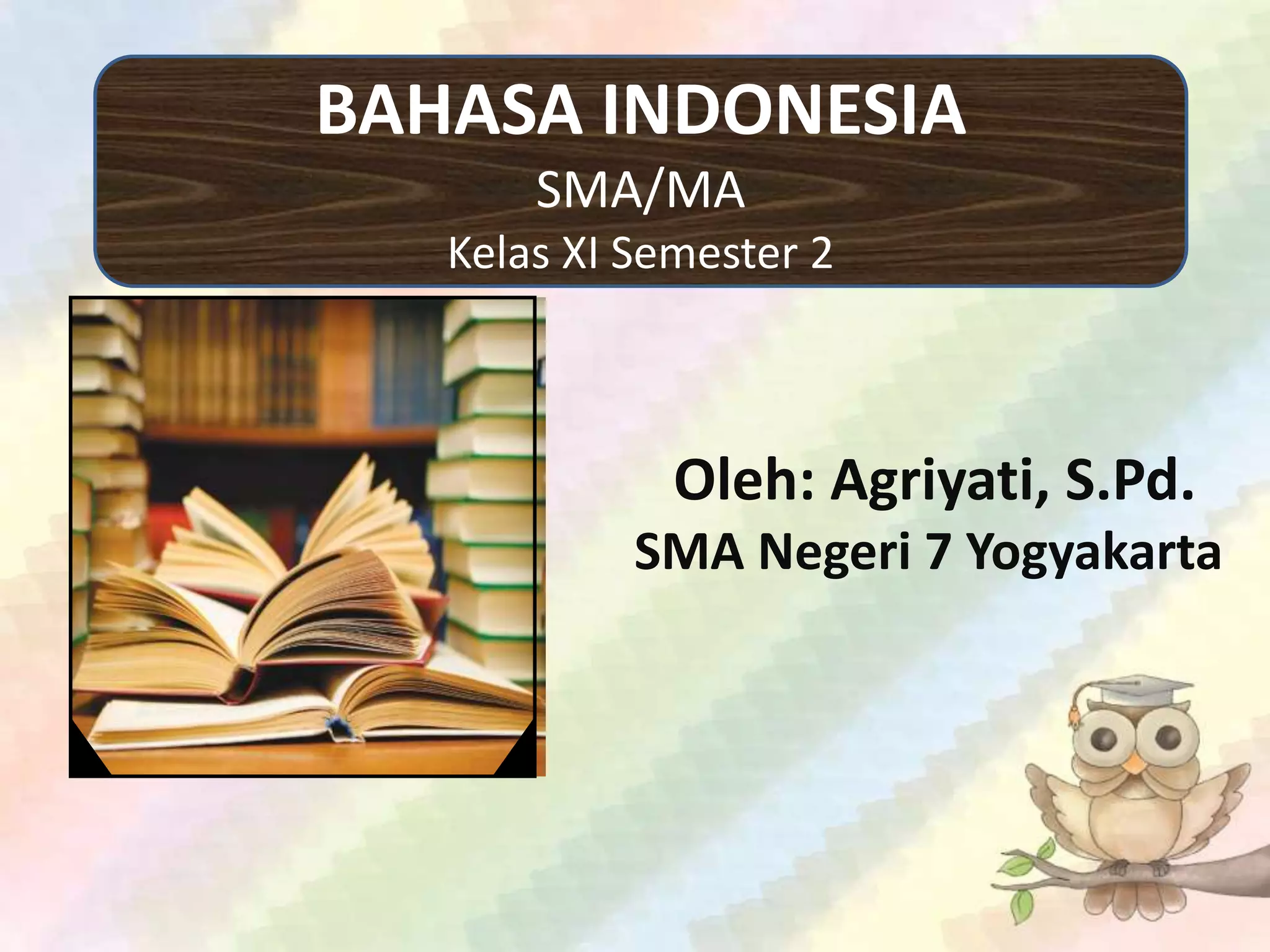 BAHASA INDONESIA
SMA/MA
Kelas XI Semester 2

Oleh: Agriyati, S.Pd.
SMA Negeri 7 Yogyakarta